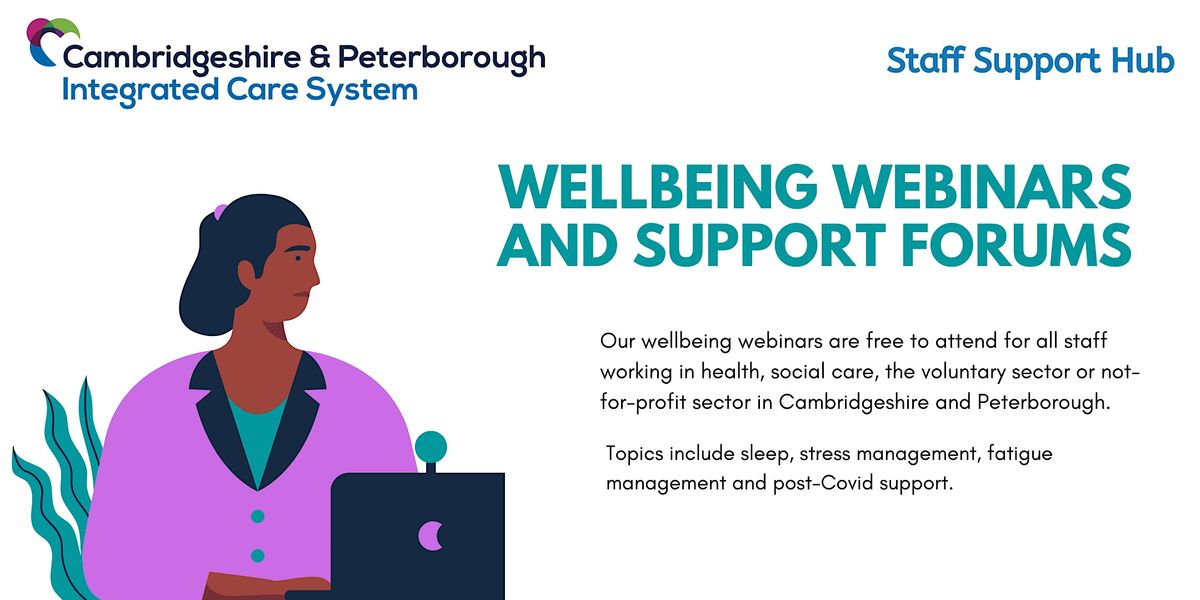 Cambridgeshire & Peterborough
Integrated Care System

Staff Support Hub

WELLBEING WEBINARS AND SUPPORT FORUMS

Our wellbeing webinars are free to attend for all staff working in health, social care, the voluntary sector or not-for-profit sector in Cambridgeshire and Peterborough.

Topics include sleep, stress management, fatigue management and post-Covid support.